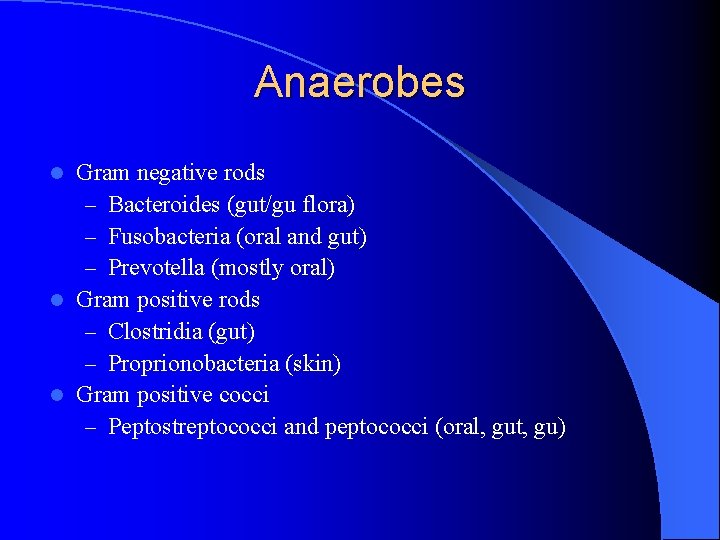 Anaerobes

- Gram negative rods
  – Bacteroides (gut/gu flora)
  – Fusobacteria (oral and gut)
  – Prevotella (mostly oral)
- Gram positive rods
  – Clostridia (gut)
  – Proprionobacteria (skin)
- Gram positive cocci
  – Peptostreptococci and peptococci (oral, gut, gu)